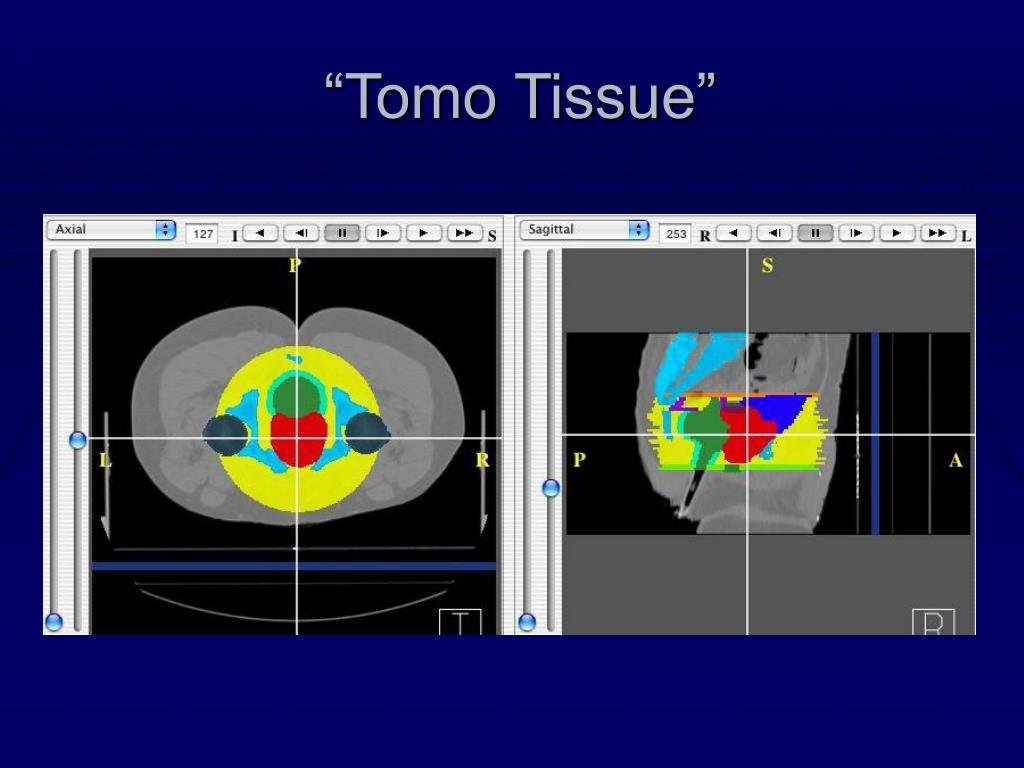 “Tomo Tissue”

Axial 127 I S

P

L R

T

Sagittal 253 R L

S

P A

R